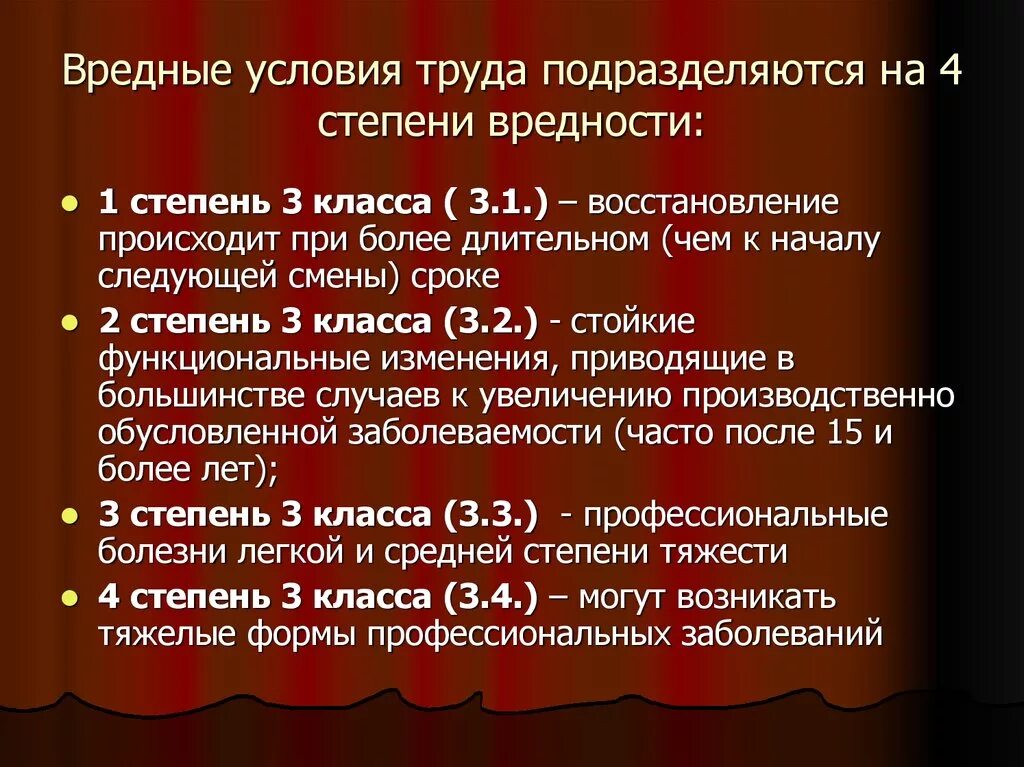 Вредные условия труда подразделяются на 4 степени вредности:

- 1 степень 3 класса ( 3.1.) – восстановление происходит при более длительном (чем к началу следующей смены) сроке
- 2 степень 3 класса (3.2.) - стойкие функциональные изменения, приводящие в большинстве случаев к увеличению производственно обусловленной заболеваемости (часто после 15 и более лет);
- 3 степень 3 класса (3.3.) - профессиональные болезни легкой и средней степени тяжести
- 4 степень 3 класса (3.4.) – могут возникать тяжелые формы профессиональных заболеваний